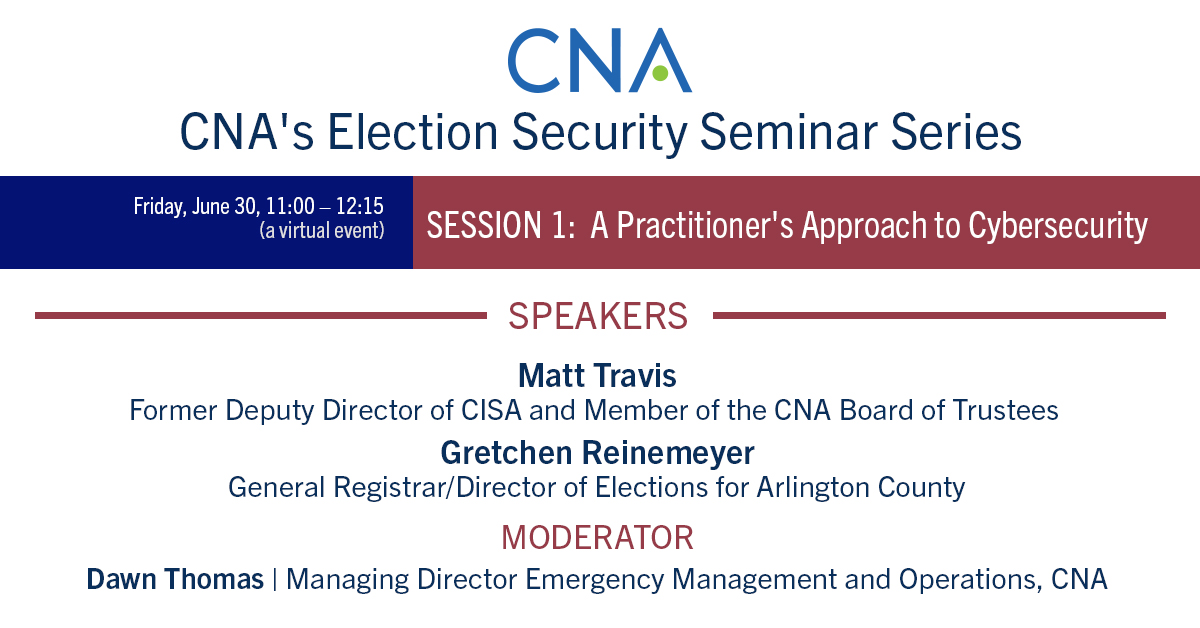 CNA

CNA's Election Security Seminar Series

Friday, June 30, 11:00 – 12:15
(a virtual event)

SESSION 1: A Practitioner's Approach to Cybersecurity

SPEAKERS

Matt Travis
Former Deputy Director of CISA and Member of the CNA Board of Trustees

Gretchen Reinemeyer
General Registrar/Director of Elections for Arlington County

MODERATOR

Dawn Thomas | Managing Director Emergency Management and Operations, CNA